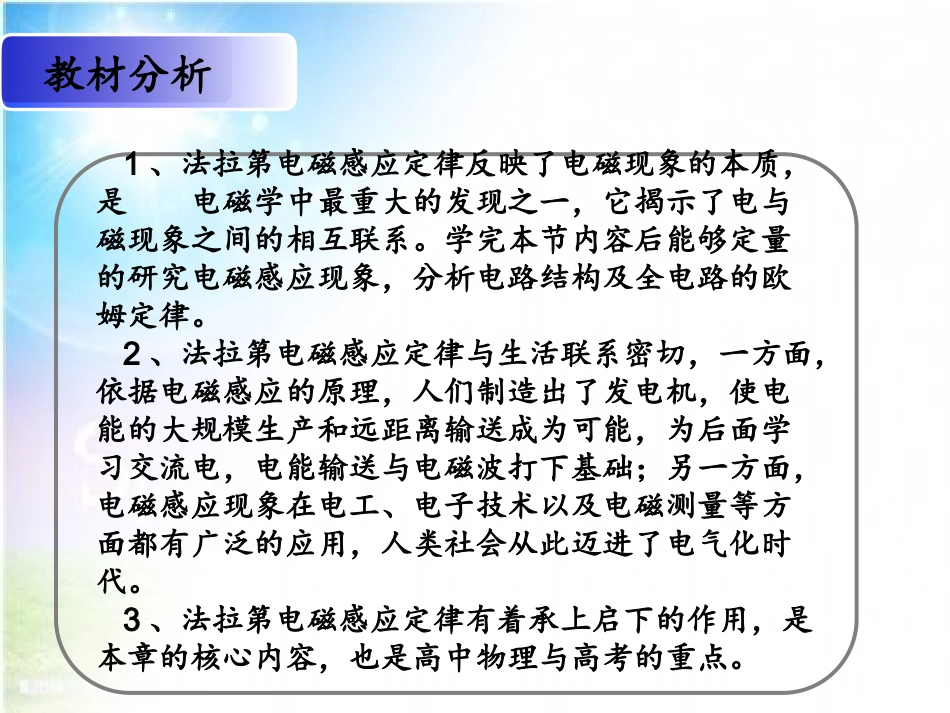 教材分析

1、法拉第电磁感应定律反映了电磁现象的本质，是　电磁学中最重大的发现之一，它揭示了电与磁现象之间的相互联系。学完本节内容后能够定量的研究电磁感应现象，分析电路结构及全电路的欧姆定律。

2、法拉第电磁感应定律与生活联系密切，一方面，依据电磁感应的原理，人们制造出了发电机，使电能的大规模生产和远距离输送成为可能，为后面学习交流电，电能输送与电磁波打下基础；另一方面，电磁感应现象在电工、电子技术以及电磁测量等方面都有广泛的应用，人类社会从此迈进了电气化时代。

3、法拉第电磁感应定律有着承上启下的作用，是本章的核心内容，也是高中物理与高考的重点。